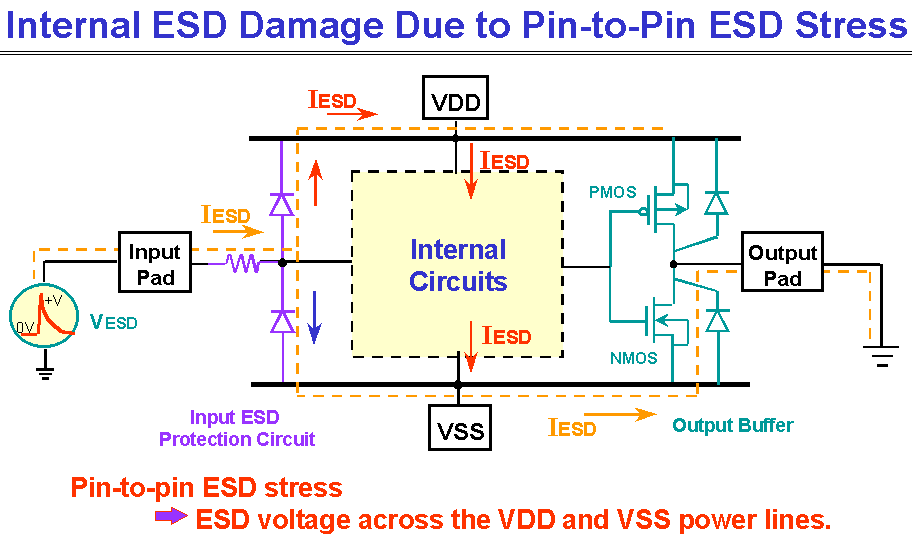 Internal ESD Damage Due to Pin-to-Pin ESD Stress

IESD

VDD

IESD

PMOS

IESD

Input Pad

Internal Circuits

Output Pad

+V

0V

VESD

IESD

NMOS

VSS

Input ESD Protection Circuit

IESD

Output Buffer

Pin-to-pin ESD stress

ESD voltage across the VDD and VSS power lines.